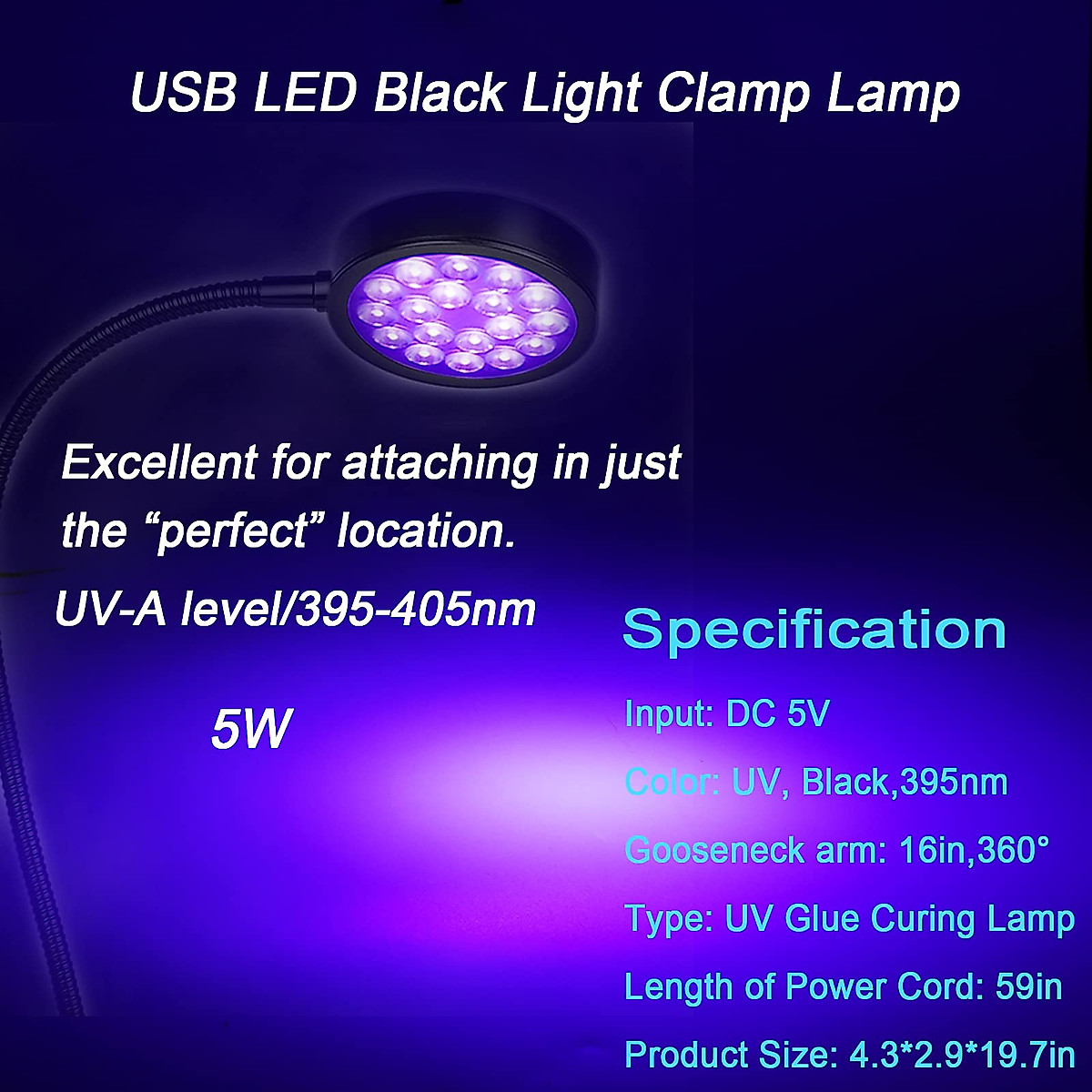 USB LED Black Light Clamp Lamp

Excellent for attaching in just the “perfect” location.

UV-A level/395-405nm

5W

Specification

Input: DC 5V

Color: UV, Black,395nm

Gooseneck arm: 16in,360°

Type: UV Glue Curing Lamp

Length of Power Cord: 59in

Product Size: 4.3*2.9*19.7in